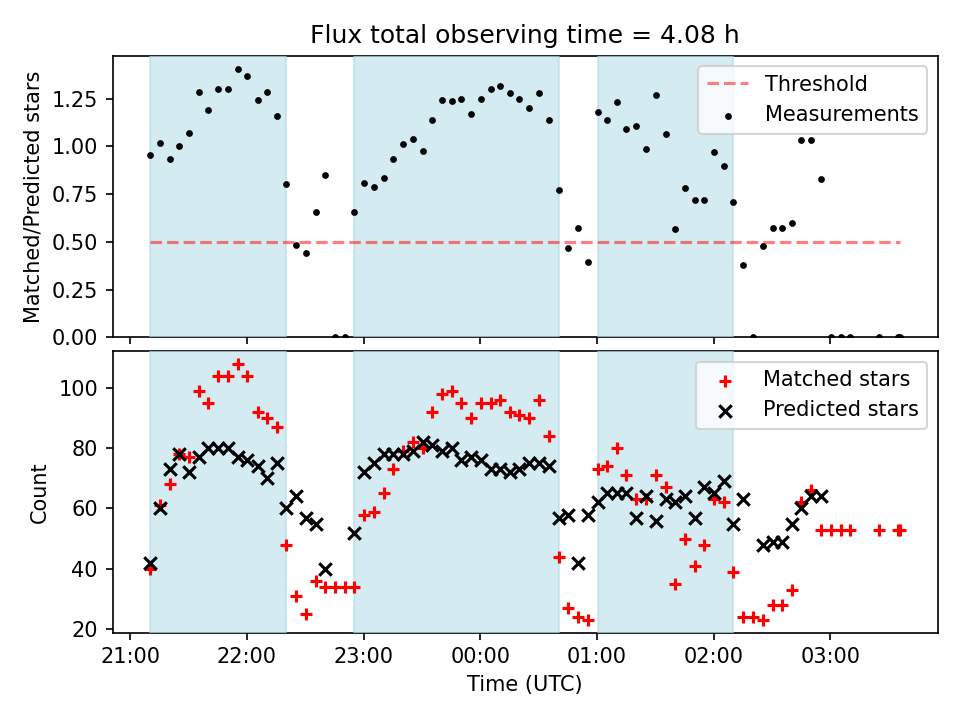 Flux total observing time = 4.08 h

Matched/Predicted stars

1.25
1.00
0.75
0.50
0.25
0.00

Threshold
Measurements

Count

100
80
60
40
20

Matched stars
Predicted stars

21:00 22:00 23:00 00:00 01:00 02:00 03:00

Time (UTC)